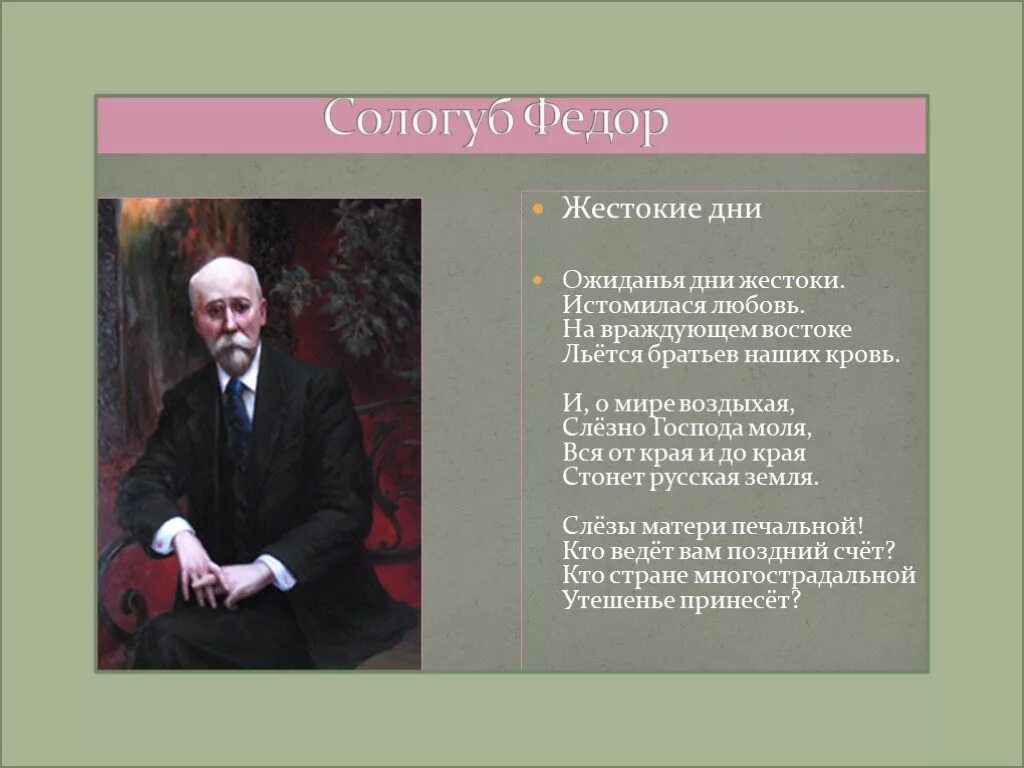 Сологуб Федор

Жестокие дни

Ожиданья дни жестоки.
Истомилася любовь.
На враждующем востоке
Льётся братьев наших кровь.

И, о мире воздыхая,
Слёзно Господа моля,
Вся от края и до края
Стонет русская земля.

Слёзы матери печальной!
Кто ведёт вам поздний счёт?
Кто стране многострадальной
Утешенье принесёт?